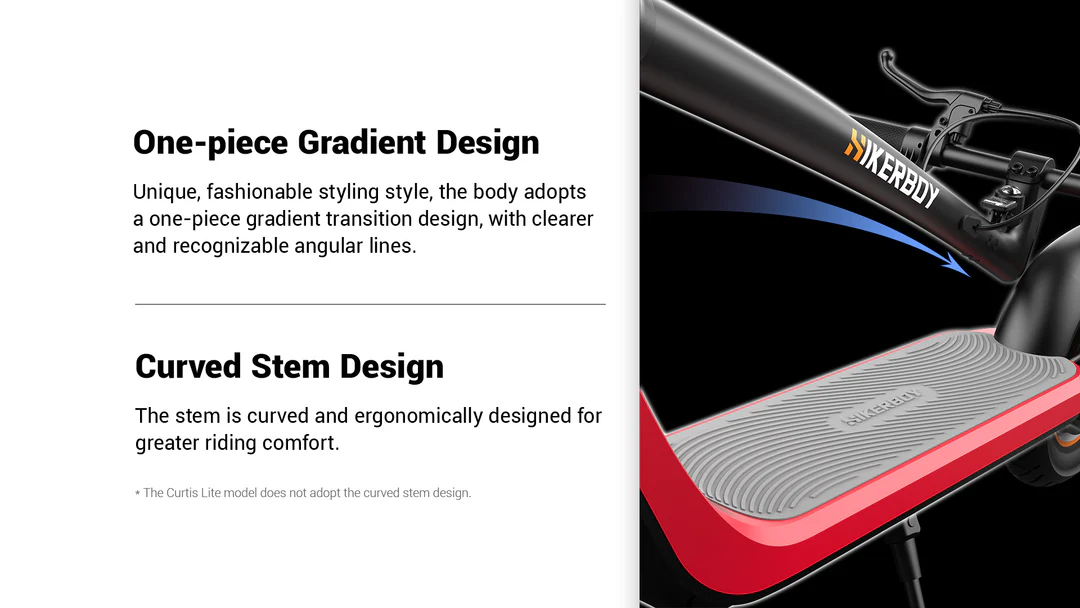 One-piece Gradient Design

Unique, fashionable styling style, the body adopts a one-piece gradient transition design, with clearer and recognizable angular lines.

Curved Stem Design

The stem is curved and ergonomically designed for greater riding comfort.

* The Curtis Lite model does not adopt the curved stem design.

HIKERBOY

HIKERBOY